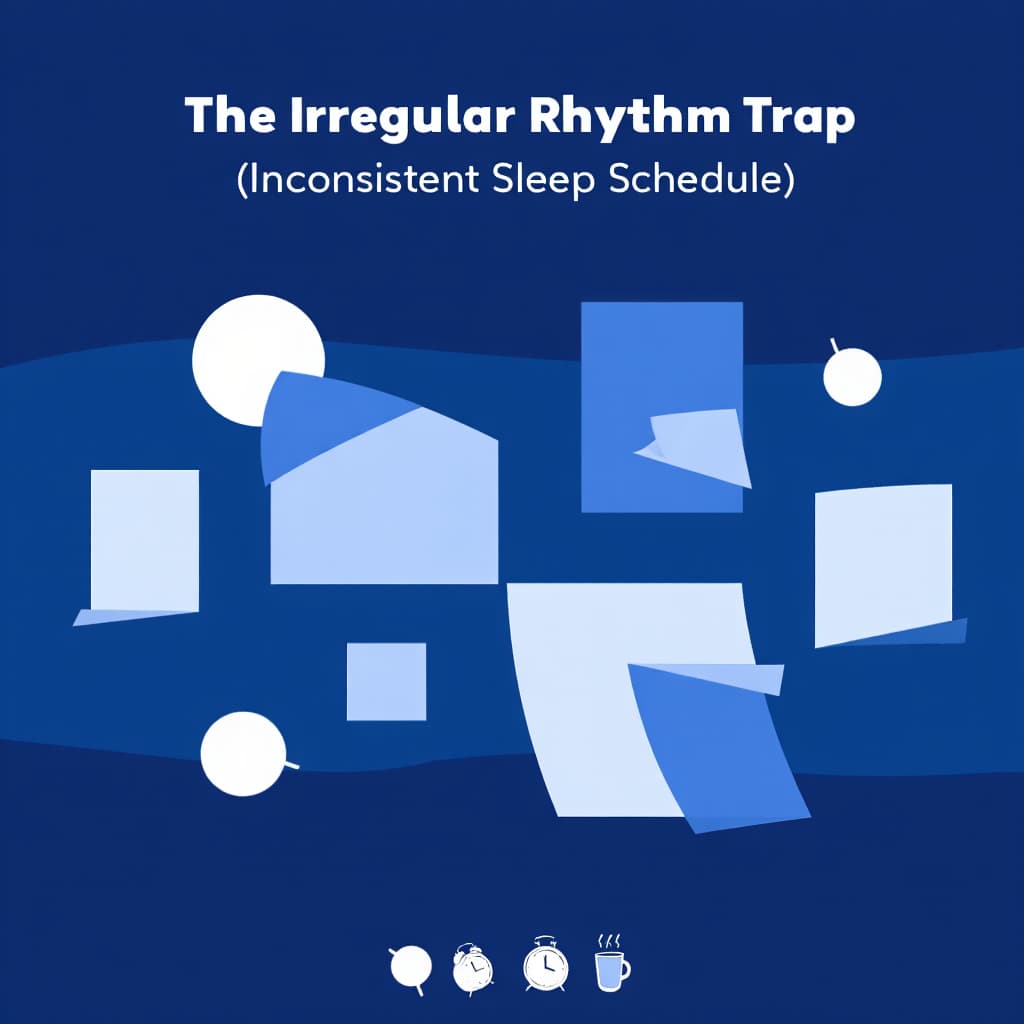 The Irregular Rhythm Trap
(Inconsistent Sleep Schedule)